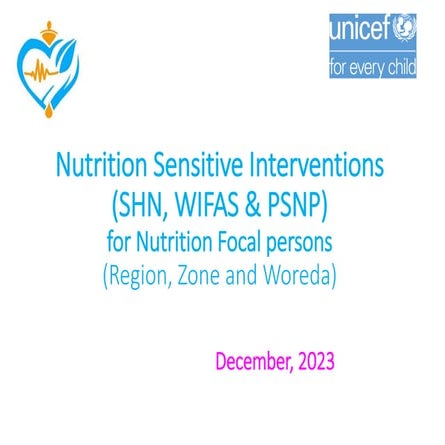 unicef
for every child

Nutrition Sensitive Interventions
(SHN, WIFAS & PSNP)
for Nutrition Focal persons
(Region, Zone and Woreda)

December, 2023